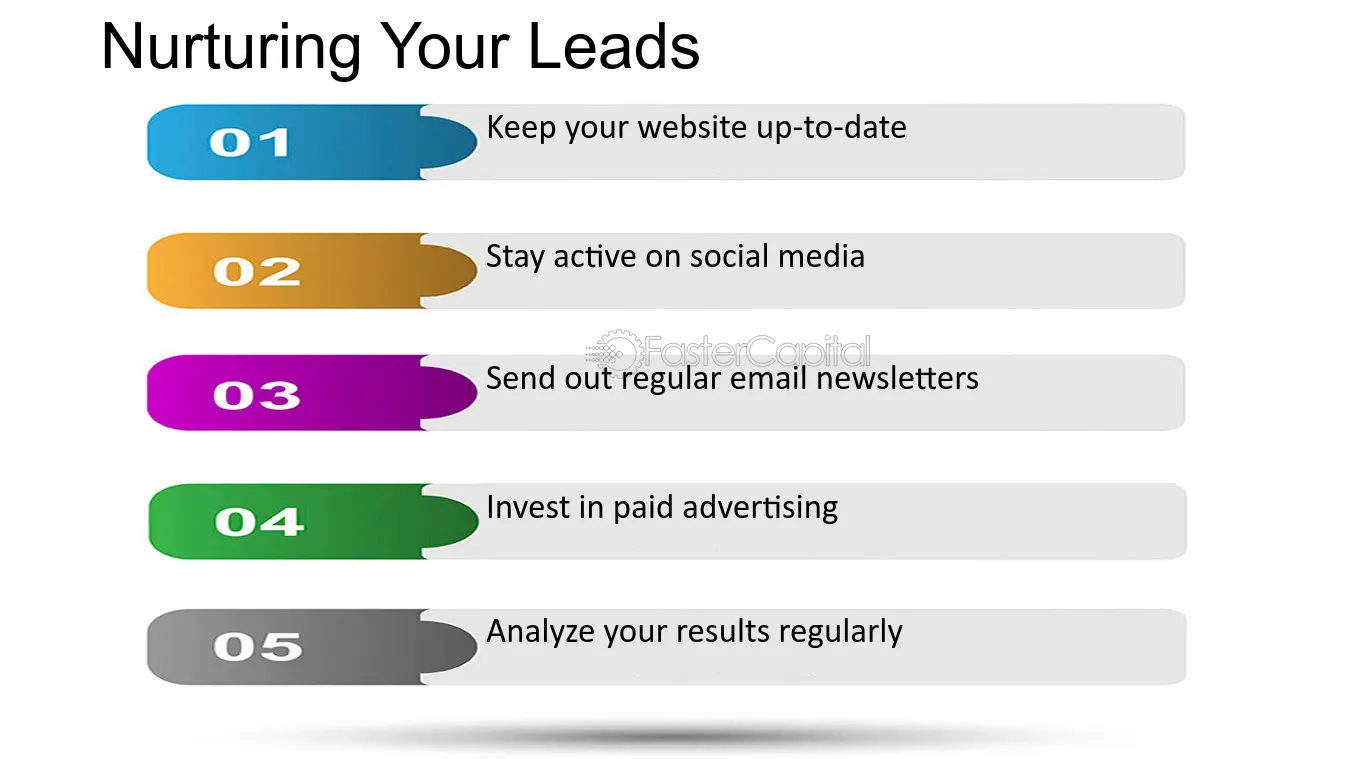 Nurturing Your Leads

01 Keep your website up-to-date

02 Stay active on social media

FasterCapital

03 Send out regular email newsletters

04 Invest in paid advertising

05 Analyze your results regularly